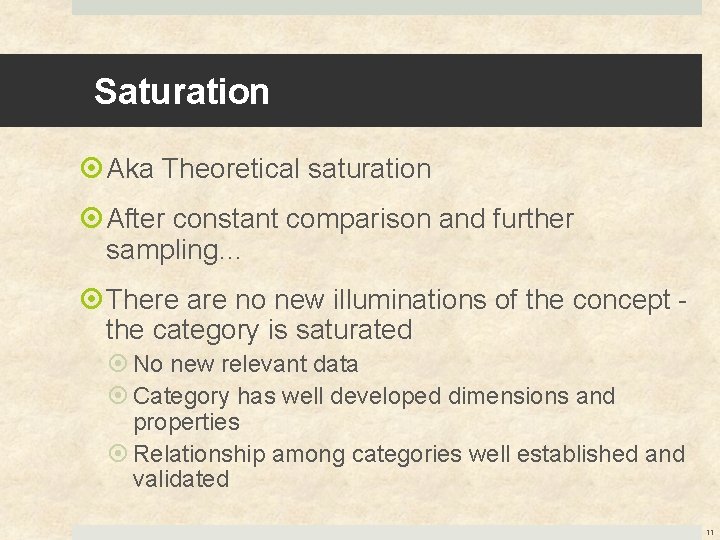 Saturation

Aka Theoretical saturation

After constant comparison and further sampling…

There are no new illuminations of the concept - the category is saturated

No new relevant data

Category has well developed dimensions and properties

Relationship among categories well established and validated

11